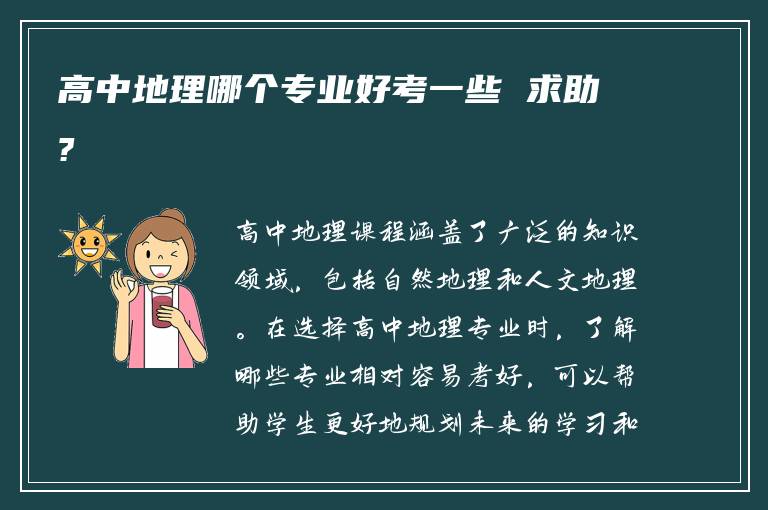 高中地理哪个专业好考一些 求助?

高中地理课程涵盖了广泛的知识领域，包括自然地理和人文地理。在选择高中地理专业时，了解哪些专业相对容易考好，可以帮助学生更好地规划未来的学习和